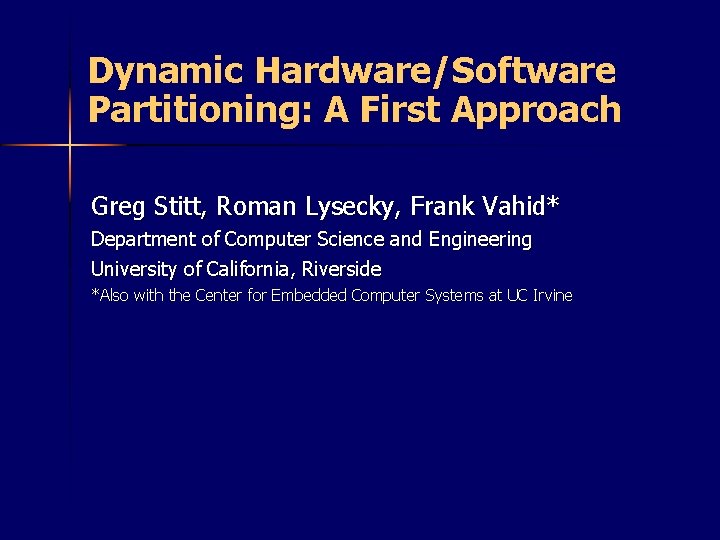 Dynamic Hardware/Software Partitioning: A First Approach

Greg Stitt, Roman Lysecky, Frank Vahid*

Department of Computer Science and Engineering

University of California, Riverside

*Also with the Center for Embedded Computer Systems at UC Irvine